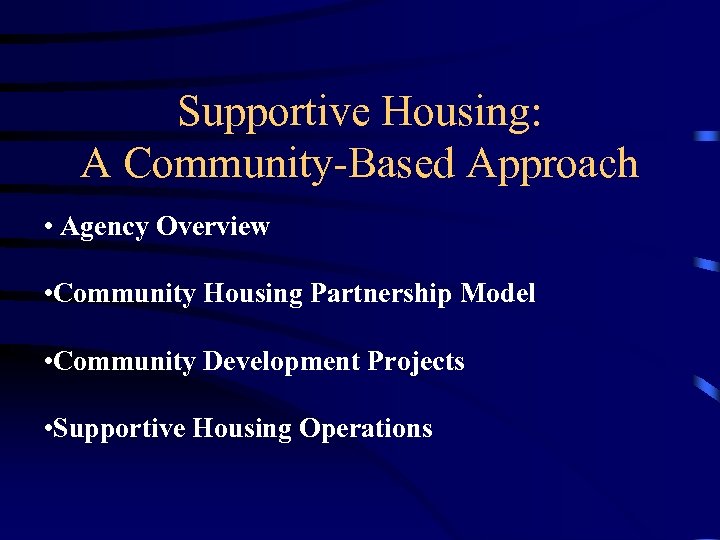 Supportive Housing:
A Community-Based Approach

• Agency Overview

•Community Housing Partnership Model

•Community Development Projects

•Supportive Housing Operations